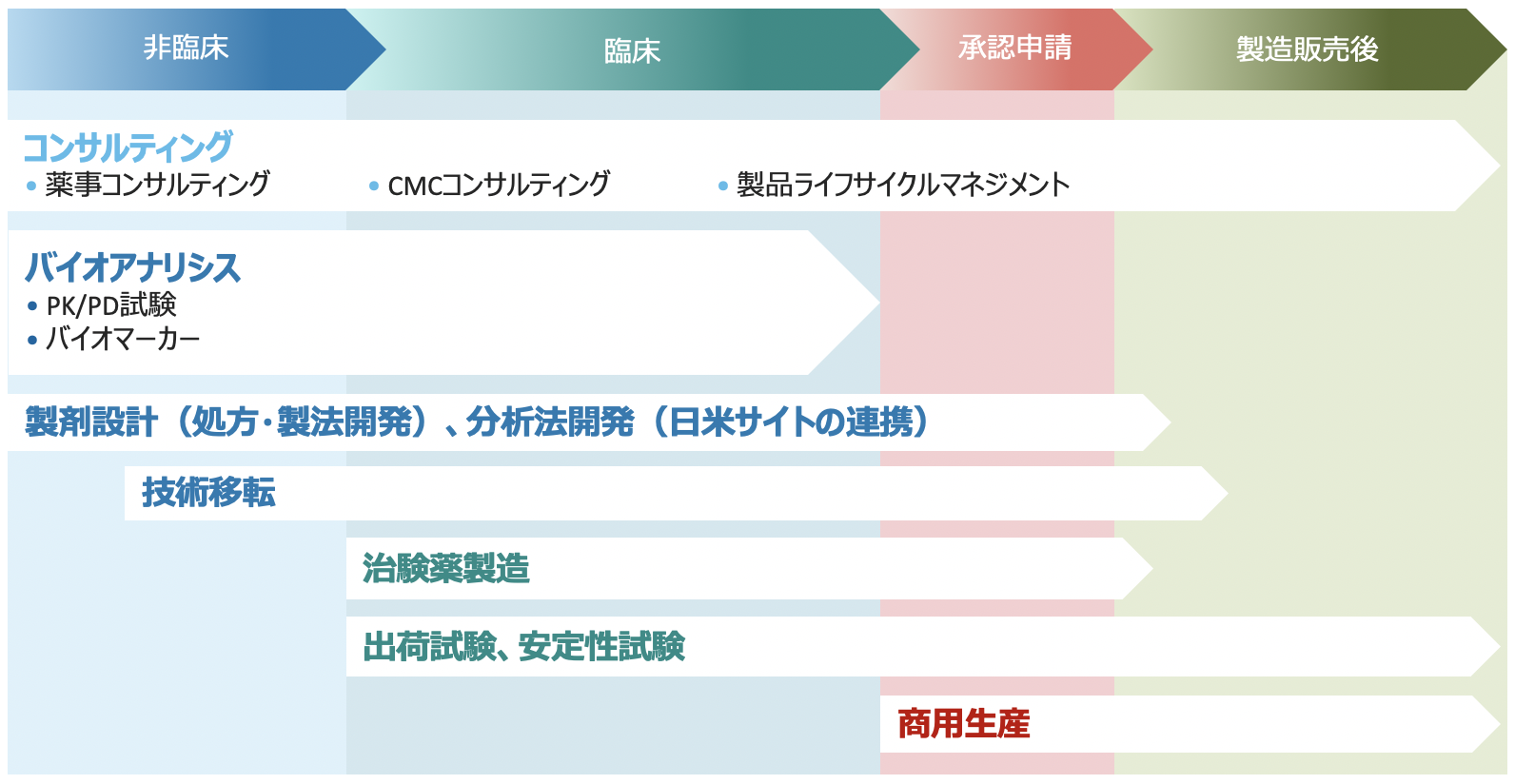 非臨床

臨床

承認申請

製造販売後

コンサルティング
• 薬事コンサルティング
• CMCコンサルティング
• 製品ライフサイクルマネジメント

バイオアナリシス
• PK/PD試験
• バイオマーカー

製剤設計（処方・製法開発）、分析法開発（日米サイトの連携）

技術移転

治験薬製造

出荷試験、安定性試験

商用生産